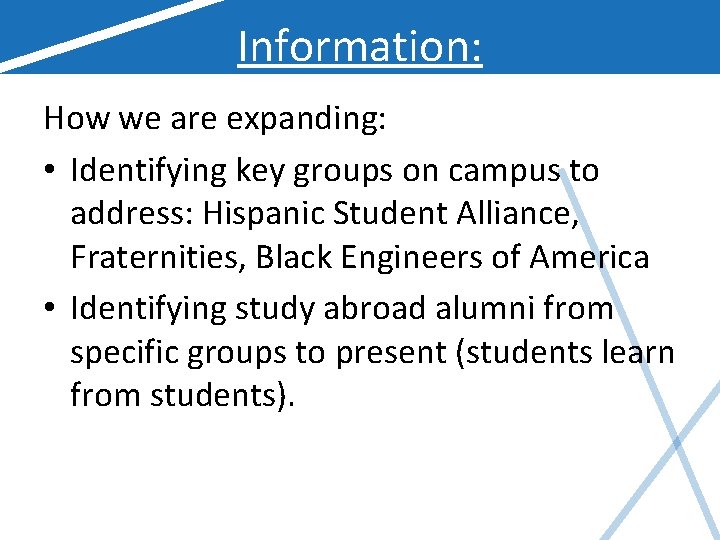 Information:

How we are expanding:

• Identifying key groups on campus to address: Hispanic Student Alliance, Fraternities, Black Engineers of America

• Identifying study abroad alumni from specific groups to present (students learn from students).